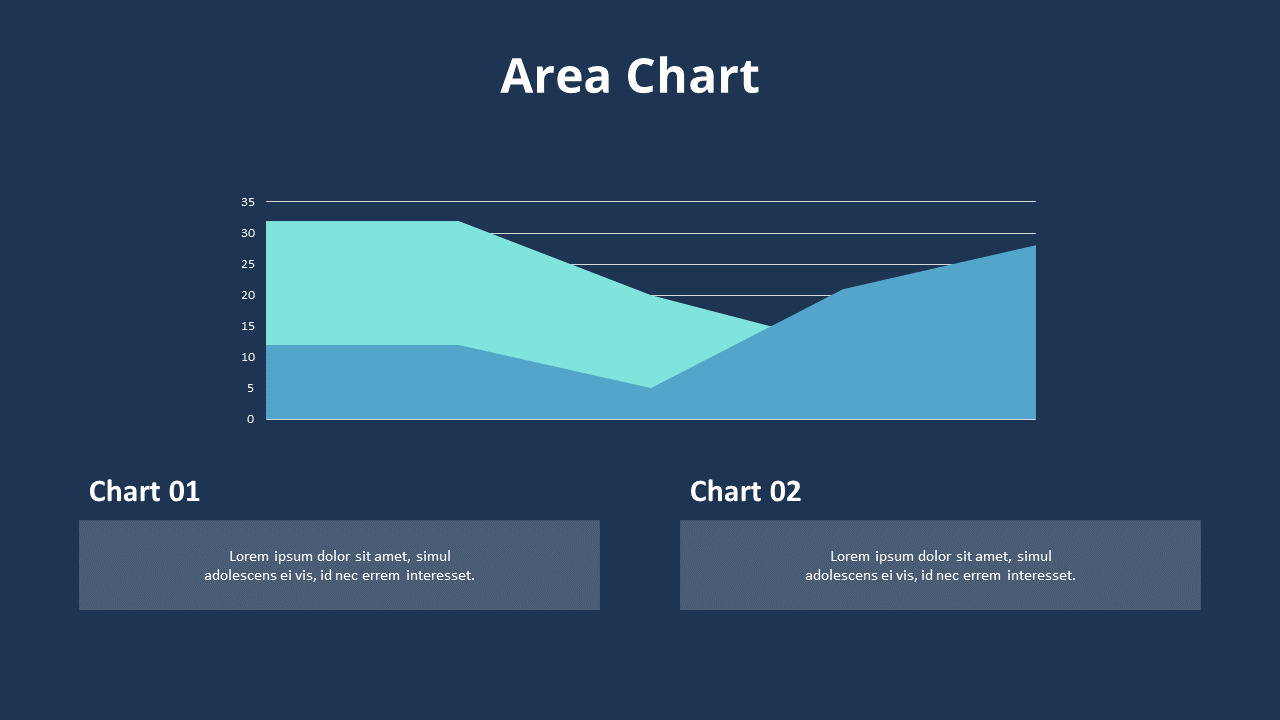 Area Chart

35
30
25
20
15
10
5
0

Chart 01

Lorem ipsum dolor sit amet, simul adolescens ei vis, id nec errem interesset.

Chart 02

Lorem ipsum dolor sit amet, simul adolescens ei vis, id nec errem interesset.